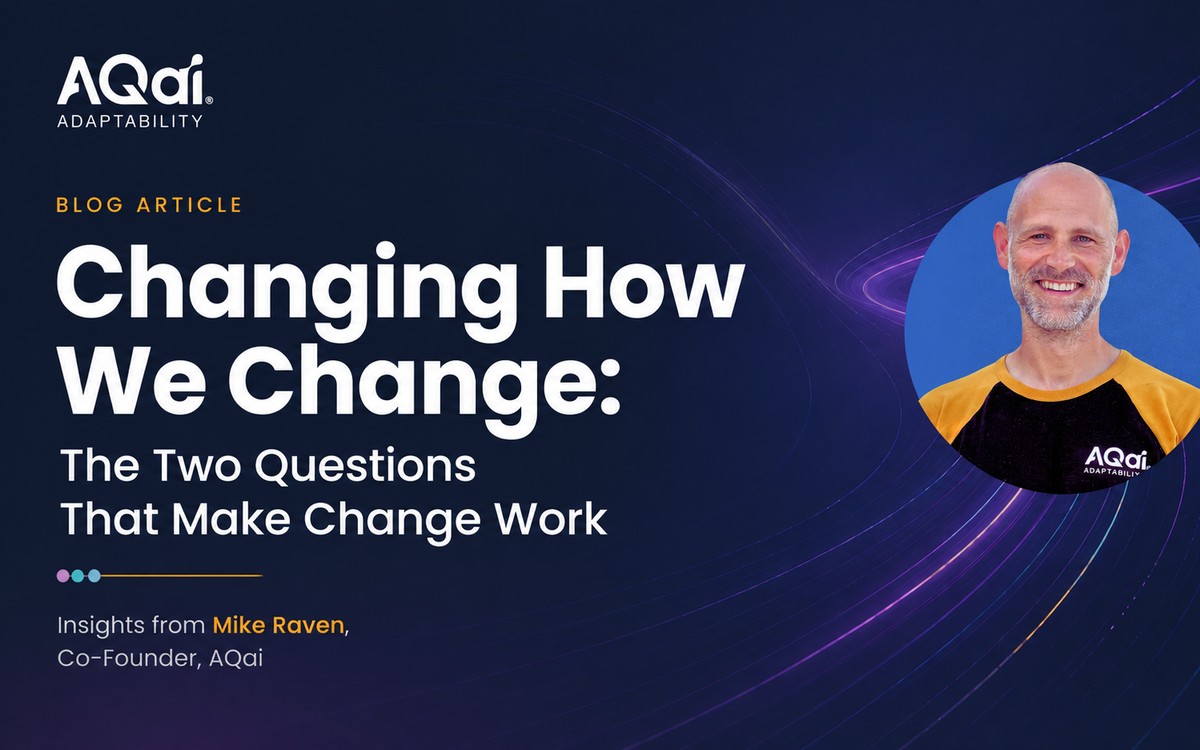 AQai®
ADAPTABILITY

BLOG ARTICLE

Changing How We Change:

The Two Questions That Make Change Work

Insights from Mike Raven, Co-Founder, AQai

AQai
ADAPTABILITY